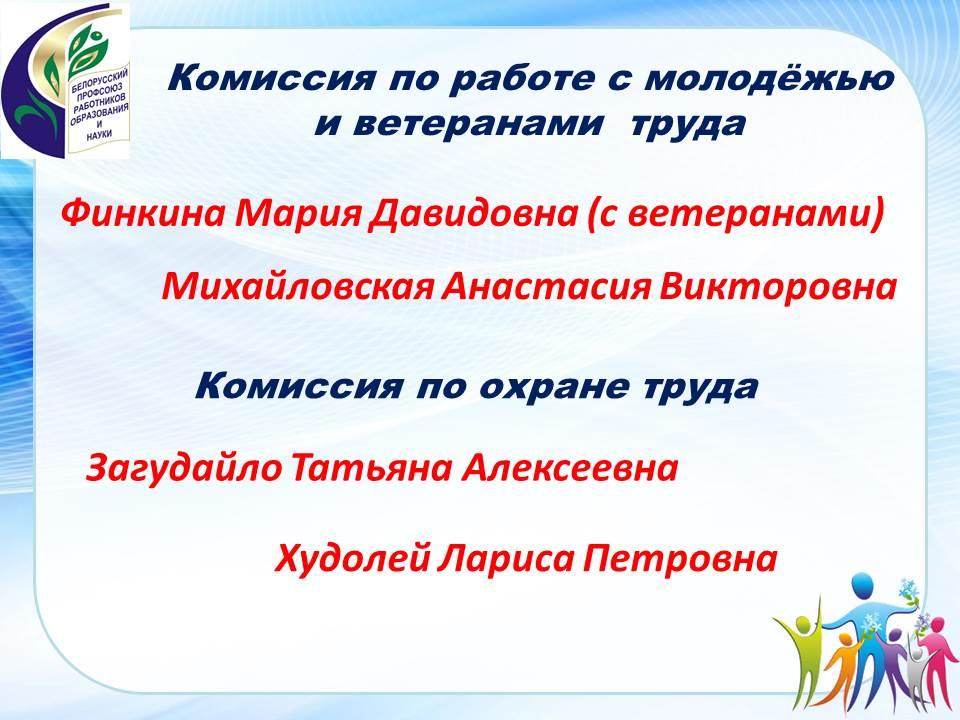 БЕЛОРУССКИЙ ПРОФСОЮЗ РАБОТНИКОВ ОБРАЗОВАНИЯ И НАУКИ

Комиссия по работе с молодёжью и ветеранами труда

Финкина Мария Давидовна (с ветеранами)

Михайловская Анастасия Викторовна

Комиссия по охране труда

Загудайло Татьяна Алексеевна

Худолей Лариса Петровна